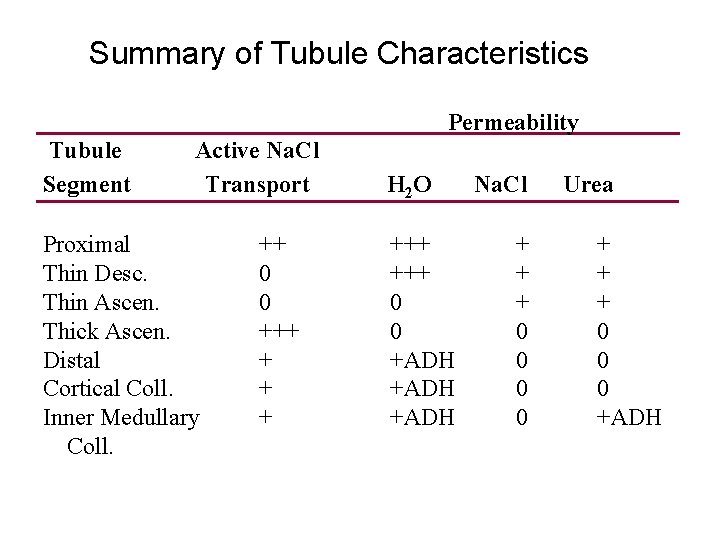 Summary of Tubule Characteristics

| Tubule Segment | Active NaCl Transport | Permeability $H_2O$ | Permeability NaCl | Permeability Urea |
|---|---|---|---|---|
| Proximal | ++ | +++ | + | + |
| Thin Desc. | 0 | +++ | + | + |
| Thin Ascen. | 0 | 0 | + | + |
| Thick Ascen. | +++ | 0 | 0 | 0 |
| Distal | + | +ADH | 0 | 0 |
| Cortical Coll. | + | +ADH | 0 | 0 |
| Inner Medullary Coll. | + | +ADH | 0 | +ADH |